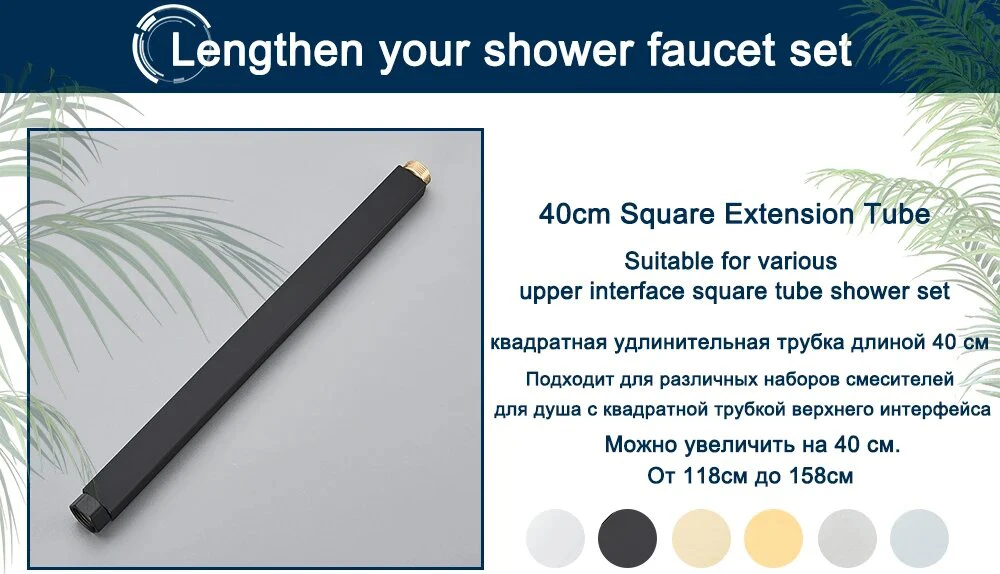 Lengthen your shower faucet set

40cm Square Extension Tube

Suitable for various upper interface square tube shower set

квадратная удлинительная трубка длиной 40 см

Подходит для различных наборов смесителей для душа с квадратной трубкой верхнего интерфейса

Можно увеличить на 40 см.
От 118см до 158см